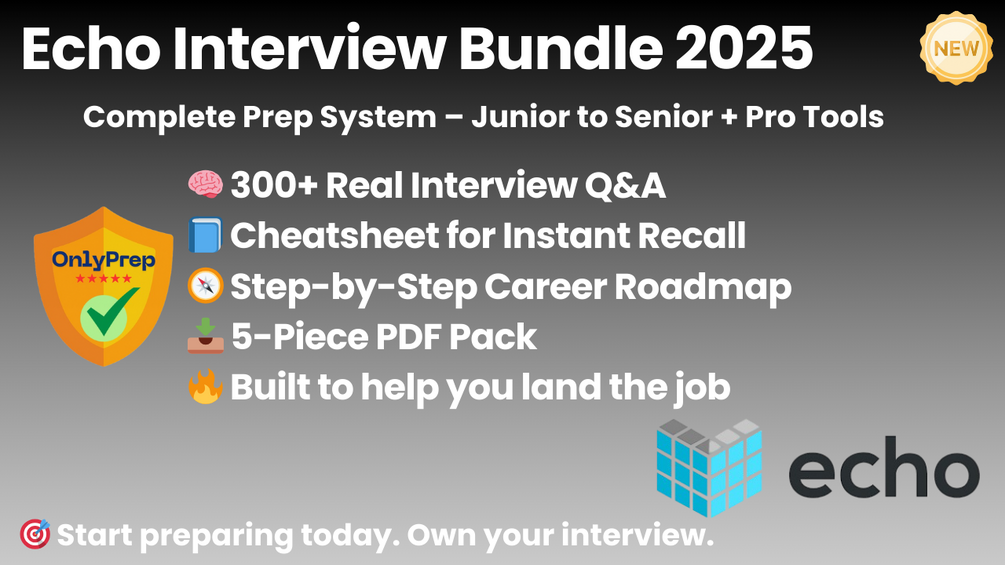 Echo Interview Bundle 2025

NEW

Complete Prep System – Junior to Senior + Pro Tools

OnlyPrep
★★★★★

🧠 300+ Real Interview Q&A
📘 Cheatsheet for Instant Recall
🧭 Step-by-Step Career Roadmap
📥 5-Piece PDF Pack
🔥 Built to help you land the job

echo

🎯 Start preparing today. Own your interview.